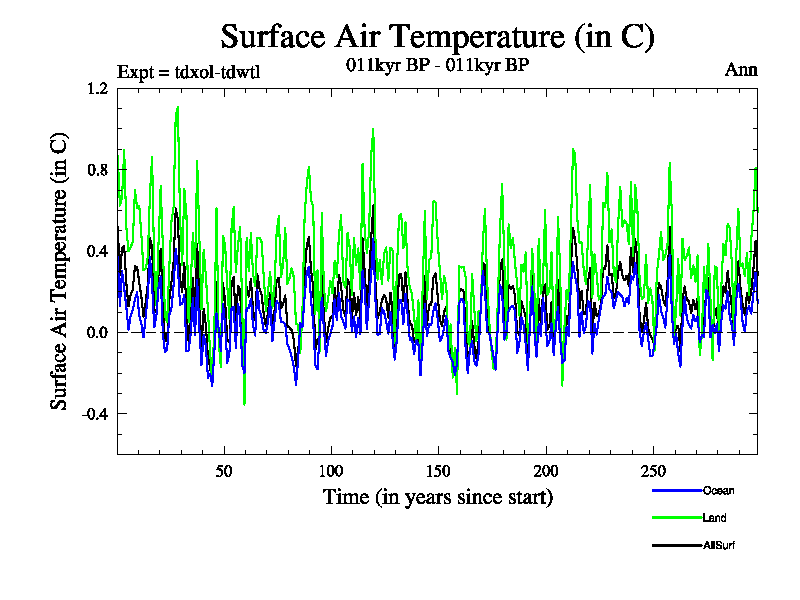 Surface Air Temperature (in C)

Expt = tdxol-tdwtl

011kyr BP - 011kyr BP

Ann

Surface Air Temperature (in C)

1.2

0.8

0.4

0.0

-0.4

50

100

150

200

250

Time (in years since start)

Ocean

Land

AllSurf